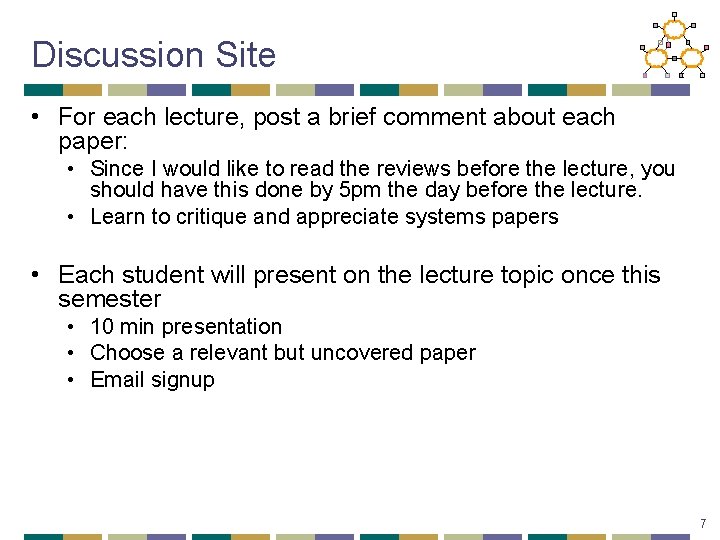 Discussion Site

• For each lecture, post a brief comment about each paper:
  • Since I would like to read the reviews before the lecture, you should have this done by 5pm the day before the lecture.
  • Learn to critique and appreciate systems papers

• Each student will present on the lecture topic once this semester
  • 10 min presentation
  • Choose a relevant but uncovered paper
  • Email signup

7